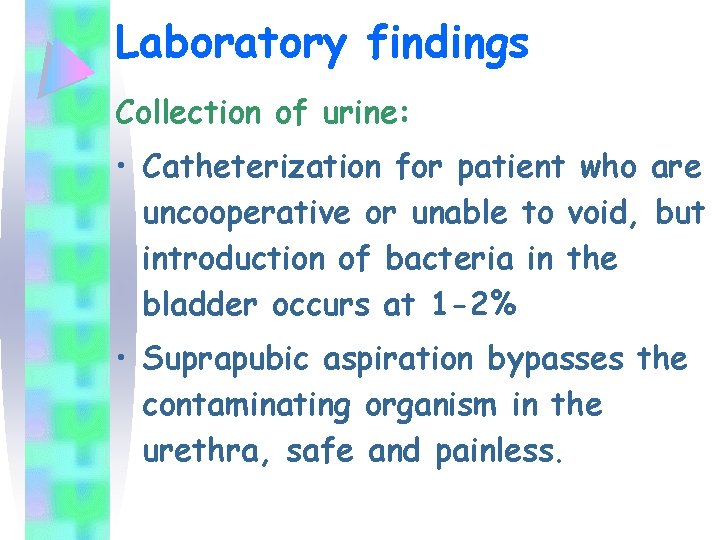 Laboratory findings

Collection of urine:

• Catheterization for patient who are uncooperative or unable to void, but introduction of bacteria in the bladder occurs at 1-2%

• Suprapubic aspiration bypasses the contaminating organism in the urethra, safe and painless.